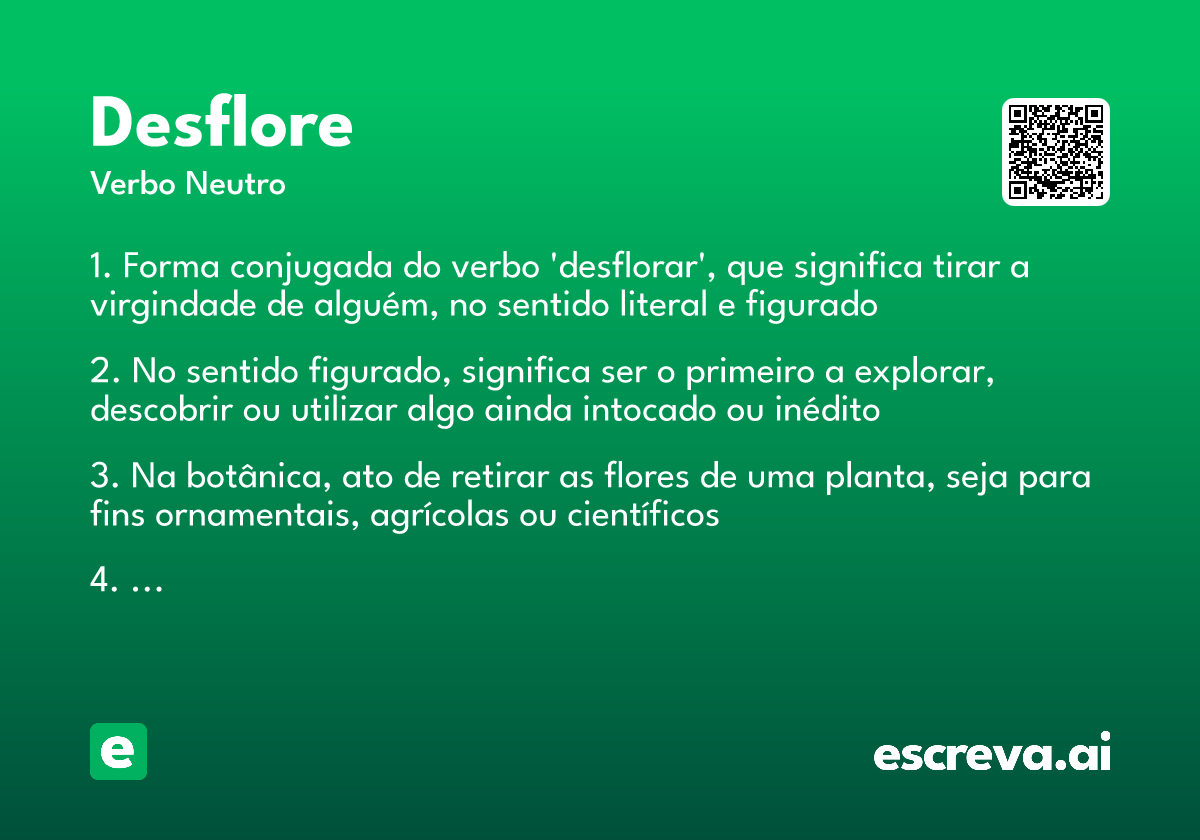 Desflore
Verbo Neutro

1. Forma conjugada do verbo 'desflorar', que significa tirar a virgindade de alguém, no sentido literal e figurado

2. No sentido figurado, significa ser o primeiro a explorar, descobrir ou utilizar algo ainda intocado ou inédito

3. Na botânica, ato de retirar as flores de uma planta, seja para fins ornamentais, agrícolas ou científicos

4. ...

e

escreva.ai